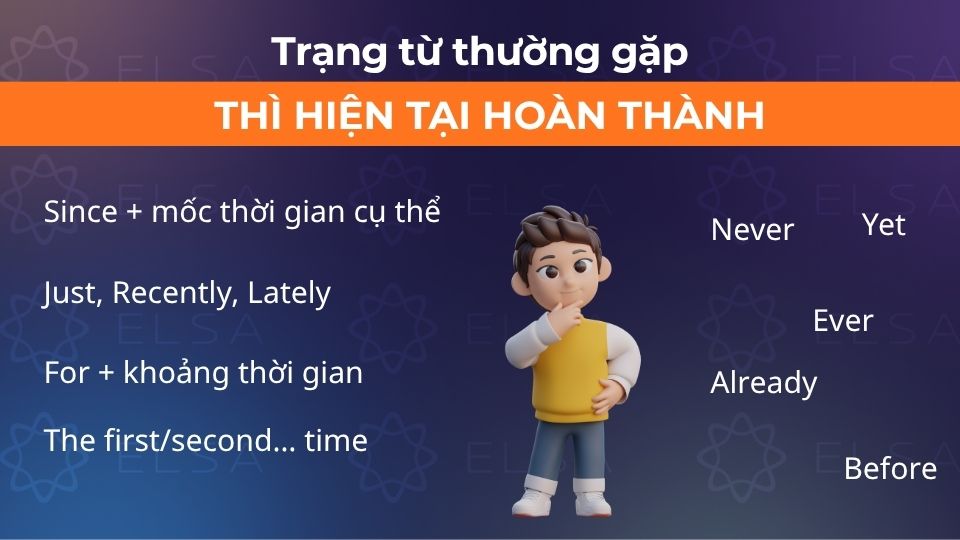 Trạng từ thường gặp

THÌ HIỆN TẠI HOÀN THÀNH

Since + mốc thời gian cụ thể

Just, Recently, Lately

For + khoảng thời gian

The first/second... time

Never

Yet

Ever

Already

Before

ELSA